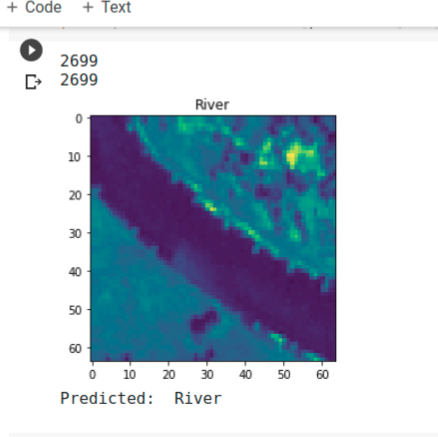 + Code + Text

2699
2699

River

0
10
20
30
40
50
60

0 10 20 30 40 50 60

Predicted:  River